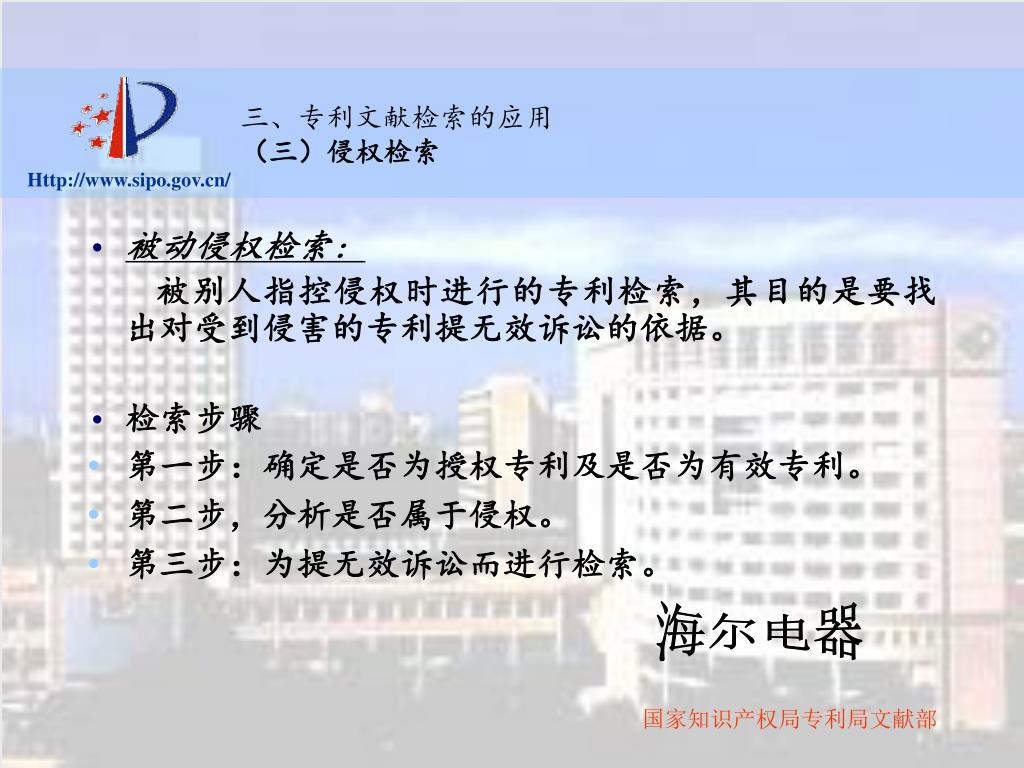 三、专利文献检索的应用
（三）侵权检索

Http://www.sipo.gov.cn/

• 被动侵权检索:
被别人指控侵权时进行的专利检索，其目的是要找出对受到侵害的专利提无效诉讼的依据。

• 检索步骤
• 第一步：确定是否为授权专利及是否为有效专利。
• 第二步，分析是否属于侵权。
• 第三步：为提无效诉讼而进行检索。

海尔电器

国家知识产权局专利局文献部